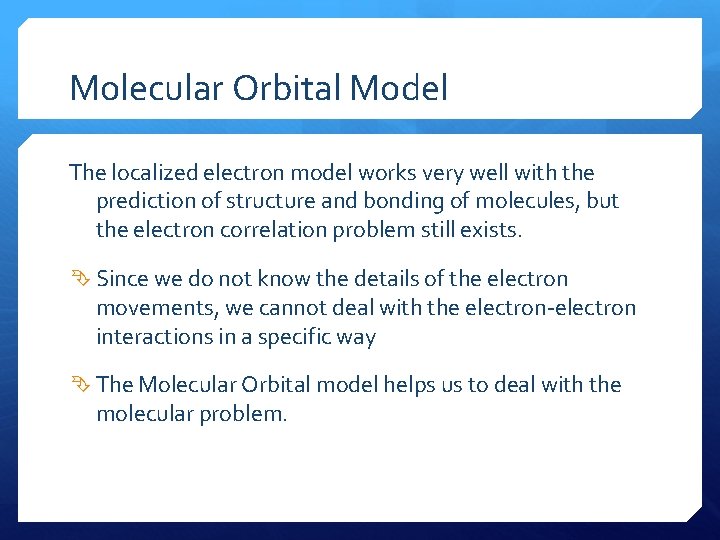 Molecular Orbital Model

The localized electron model works very well with the prediction of structure and bonding of molecules, but the electron correlation problem still exists.

Since we do not know the details of the electron movements, we cannot deal with the electron-electron interactions in a specific way

The Molecular Orbital model helps us to deal with the molecular problem.